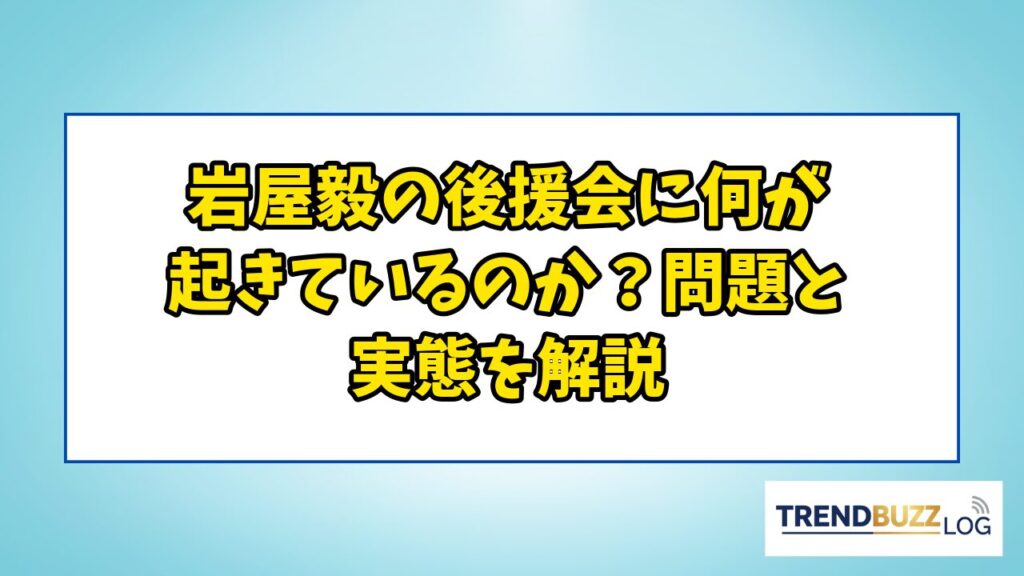 岩屋毅の後援会に何が起きているのか？問題と実態を解説

TRENDBUZZ LOG